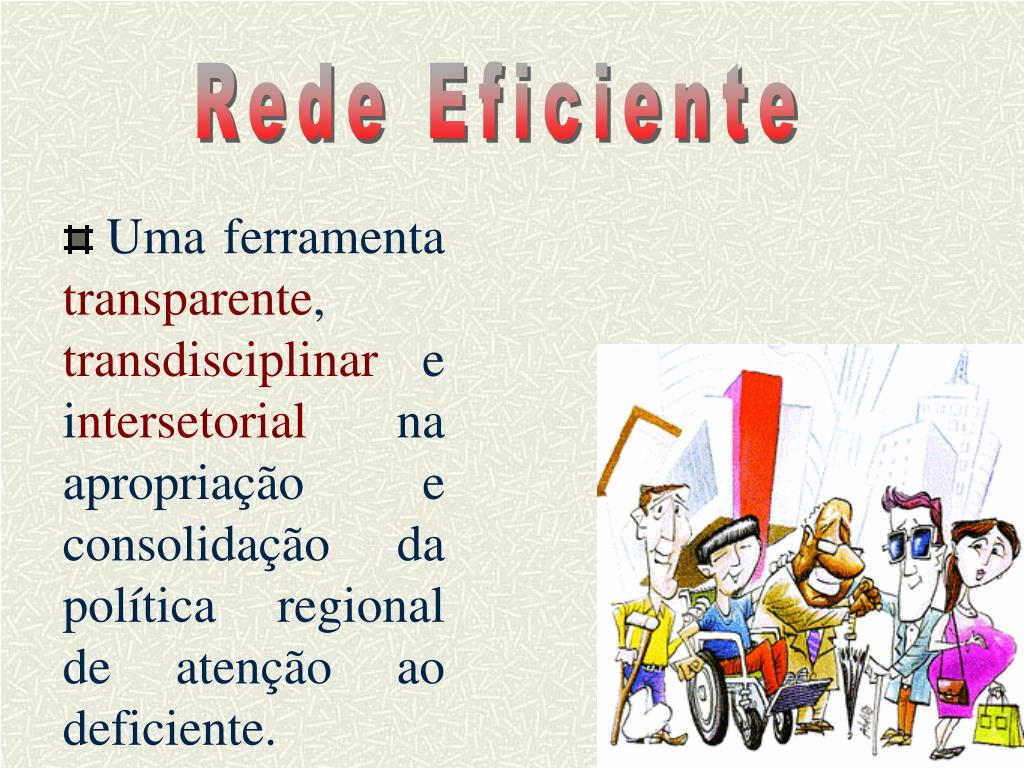 Rede Eficiente

Uma ferramenta transparente, transdisciplinar e intersetorial na apropriação e consolidação da política regional de atenção ao deficiente.